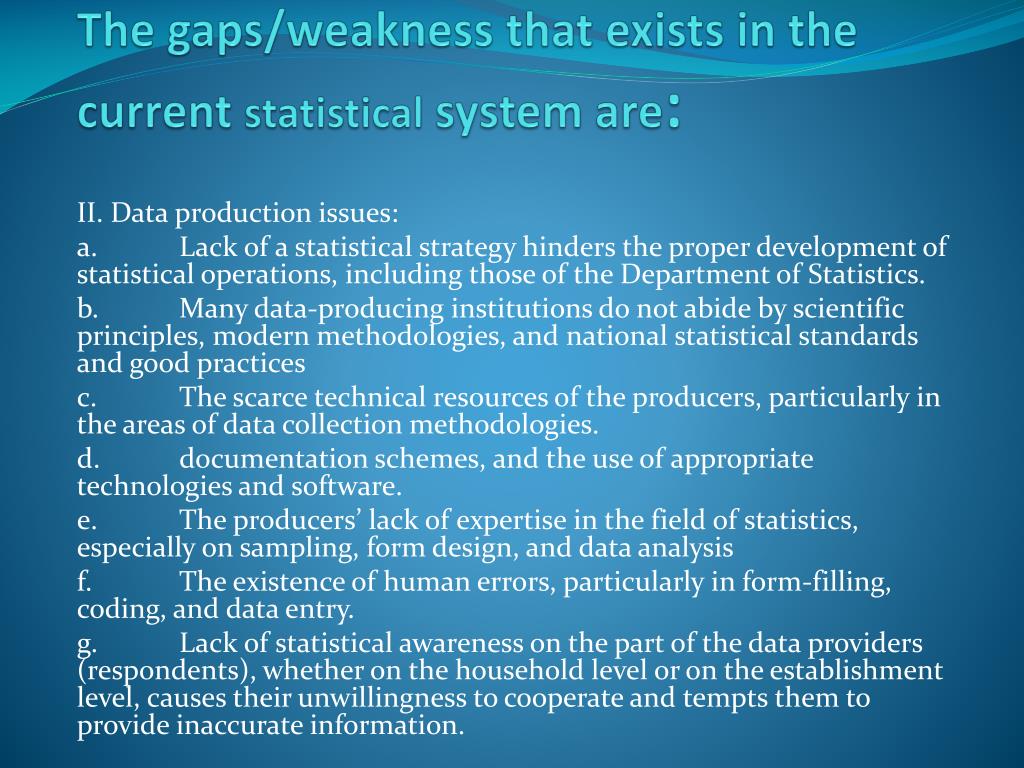 The gaps/weakness that exists in the current statistical system are:

II. Data production issues:

a. Lack of a statistical strategy hinders the proper development of statistical operations, including those of the Department of Statistics.

b. Many data-producing institutions do not abide by scientific principles, modern methodologies, and national statistical standards and good practices

c. The scarce technical resources of the producers, particularly in the areas of data collection methodologies.

d. documentation schemes, and the use of appropriate technologies and software.

e. The producers’ lack of expertise in the field of statistics, especially on sampling, form design, and data analysis

f. The existence of human errors, particularly in form-filling, coding, and data entry.

g. Lack of statistical awareness on the part of the data providers (respondents), whether on the household level or on the establishment level, causes their unwillingness to cooperate and tempts them to provide inaccurate information.